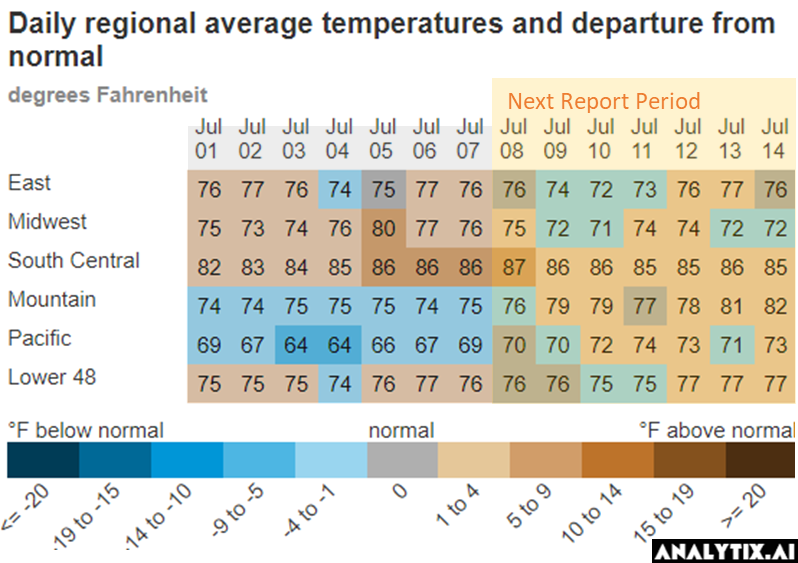 Daily regional average temperatures and departure from normal

degrees Fahrenheit

Next Report Period

| | Jul 01 | Jul 02 | Jul 03 | Jul 04 | Jul 05 | Jul 06 | Jul 07 | Jul 08 | Jul 09 | Jul 10 | Jul 11 | Jul 12 | Jul 13 | Jul 14 |
|---|---|---|---|---|---|---|---|---|---|---|---|---|---|---|
| East | 76 | 77 | 76 | 74 | 75 | 77 | 76 | 76 | 74 | 72 | 73 | 76 | 77 | 76 |
| Midwest | 75 | 73 | 74 | 76 | 80 | 77 | 76 | 75 | 72 | 71 | 74 | 74 | 72 | 72 |
| South Central | 82 | 83 | 84 | 85 | 86 | 86 | 86 | 87 | 86 | 86 | 85 | 85 | 86 | 85 |
| Mountain | 74 | 74 | 75 | 75 | 75 | 74 | 75 | 76 | 79 | 79 | 77 | 78 | 81 | 82 |
| Pacific | 69 | 67 | 64 | 64 | 66 | 67 | 69 | 70 | 70 | 72 | 74 | 73 | 71 | 73 |
| Lower 48 | 75 | 75 | 75 | 74 | 76 | 77 | 76 | 76 | 76 | 75 | 75 | 77 | 77 | 77 |

°F below normal normal °F above normal

<= -20 -19 to -15 -14 to -10 -9 to -5 -4 to -1 0 1 to 4 5 to 9 10 to 14 15 to 19 >= 20

ANALYTIX.AI